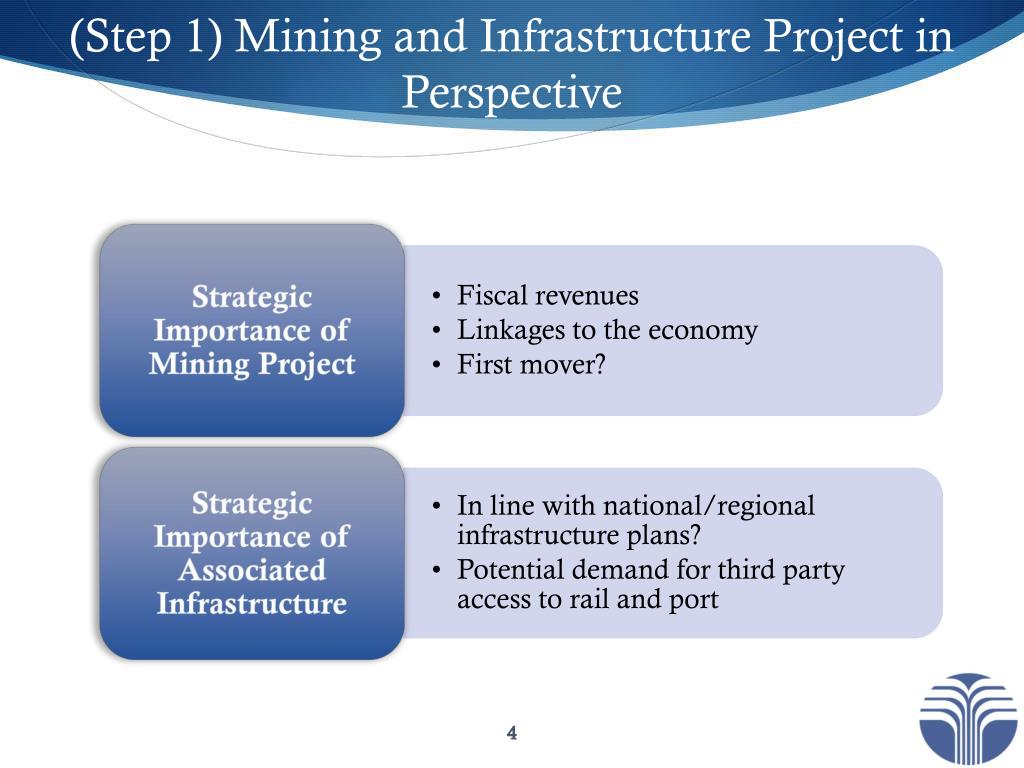 (Step 1) Mining and Infrastructure Project in Perspective

Strategic Importance of Mining Project

• Fiscal revenues
• Linkages to the economy
• First mover?

Strategic Importance of Associated Infrastructure

• In line with national/regional infrastructure plans?
• Potential demand for third party access to rail and port

4